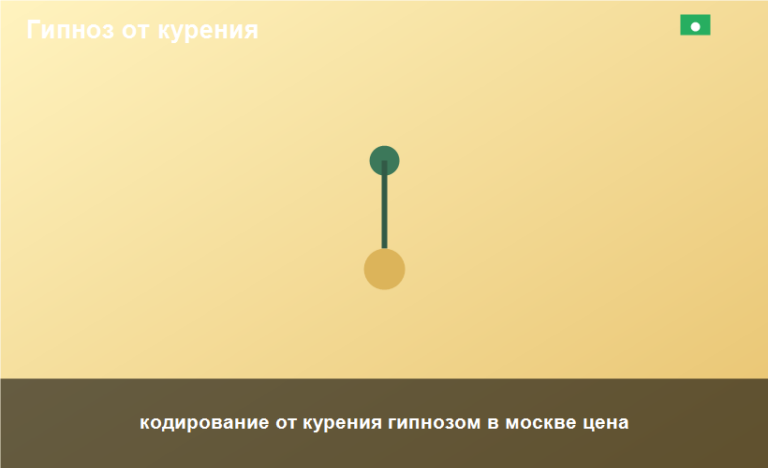 Гипноз от курения

кодирование от курения гипнозом в москве цена